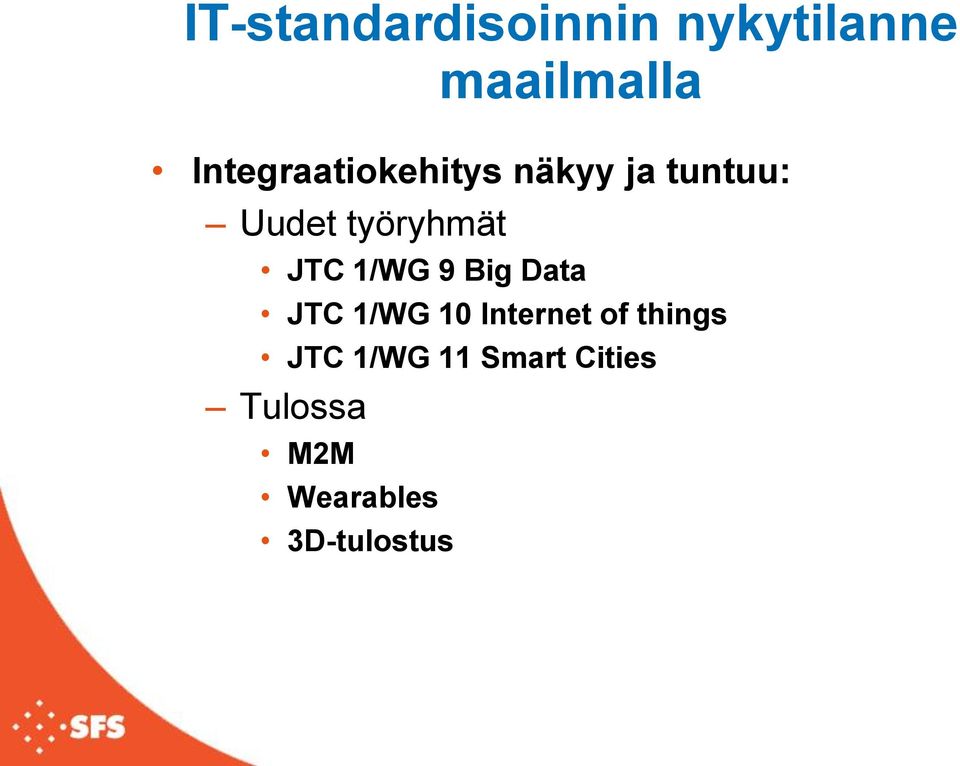 IT-standardisoinnin nykytilanne maailmalla

• Integraatiokehitys näkyy ja tuntuu:
– Uudet työryhmät
• JTC 1/WG 9 Big Data
• JTC 1/WG 10 Internet of things
• JTC 1/WG 11 Smart Cities
– Tulossa
• M2M
• Wearables
• 3D-tulostus

SFS